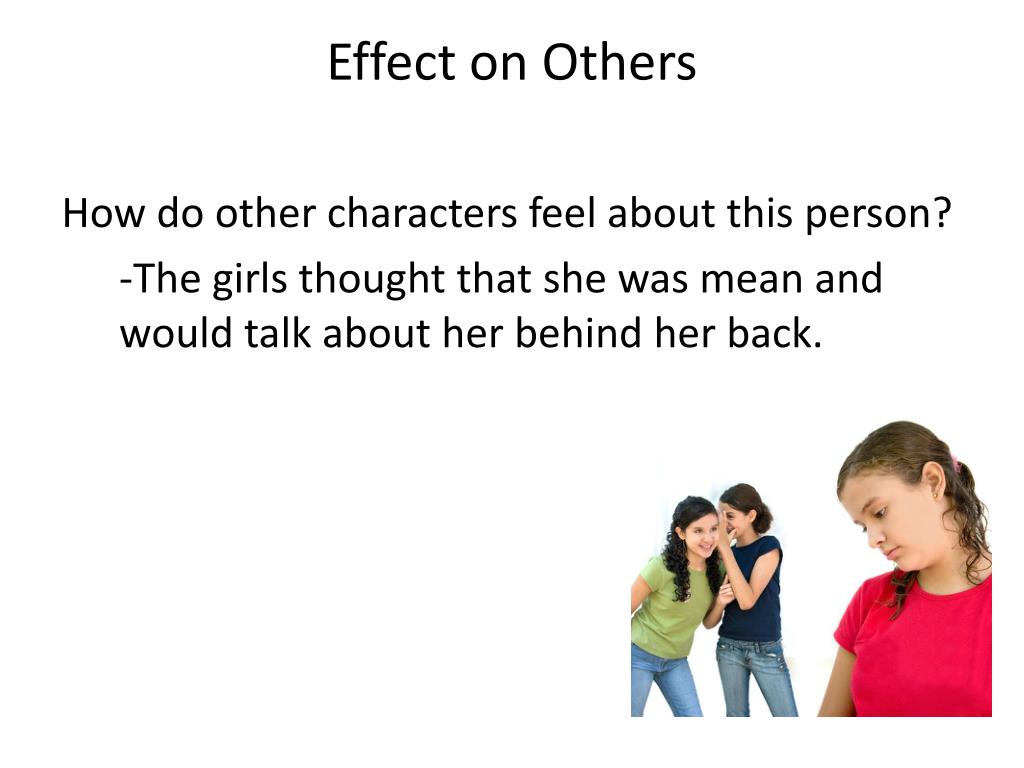 Effect on Others

How do other characters feel about this person?

-The girls thought that she was mean and would talk about her behind her back.